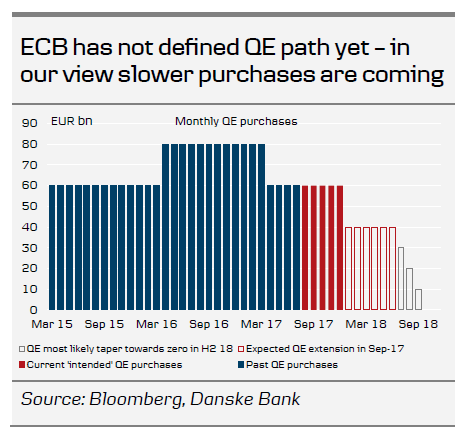 ECB has not defined QE path yet – in our view slower purchases are coming

EUR bn

Monthly QE purchases

90
80
70
60
50
40
30
20
10
0

Mar 15 Sep 15 Mar 16 Sep 16 Mar 17 Sep 17 Mar 18 Sep 18

QE most likely taper towards zero in H2 18
Expected QE extension in Sep-17
Current 'intended' QE purchases
Past QE purchases

Source: Bloomberg, Danske Bank